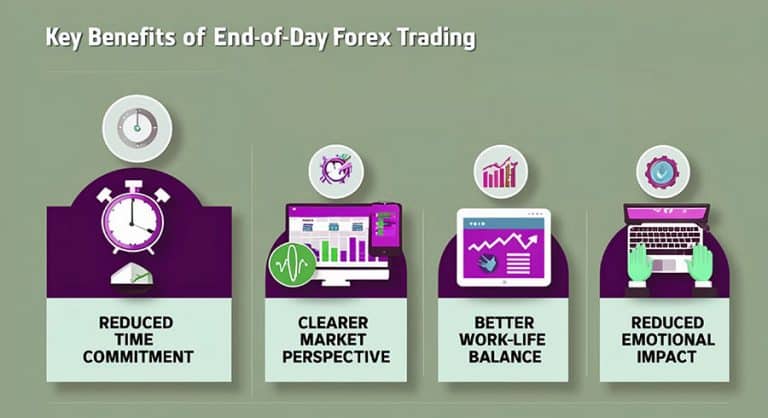 Key Benefits of End-of-Day Forex Trading

REDUCED TIME COMMITMENT

CLEARER MARKET PERSPECTIVE

BETTER WORK-LIFE BALANCE

REDUCED EMOTIONAL IMPACT